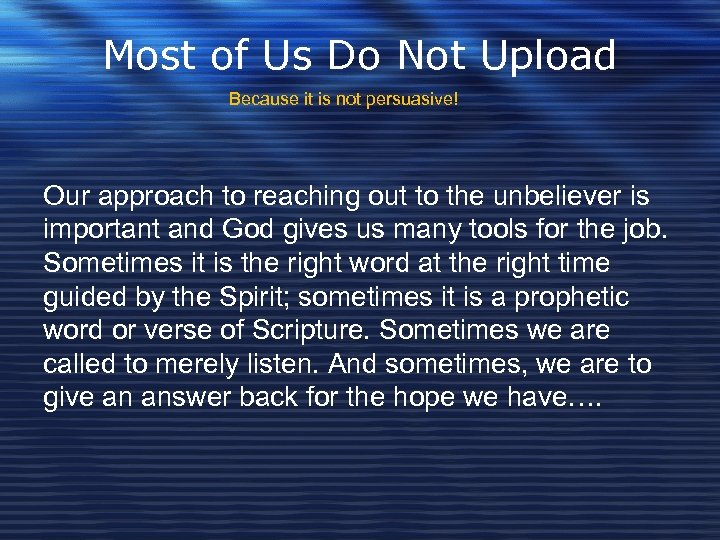 Most of Us Do Not Upload

Because it is not persuasive!

Our approach to reaching out to the unbeliever is important and God gives us many tools for the job. Sometimes it is the right word at the right time guided by the Spirit; sometimes it is a prophetic word or verse of Scripture. Sometimes we are called to merely listen. And sometimes, we are to give an answer back for the hope we have….